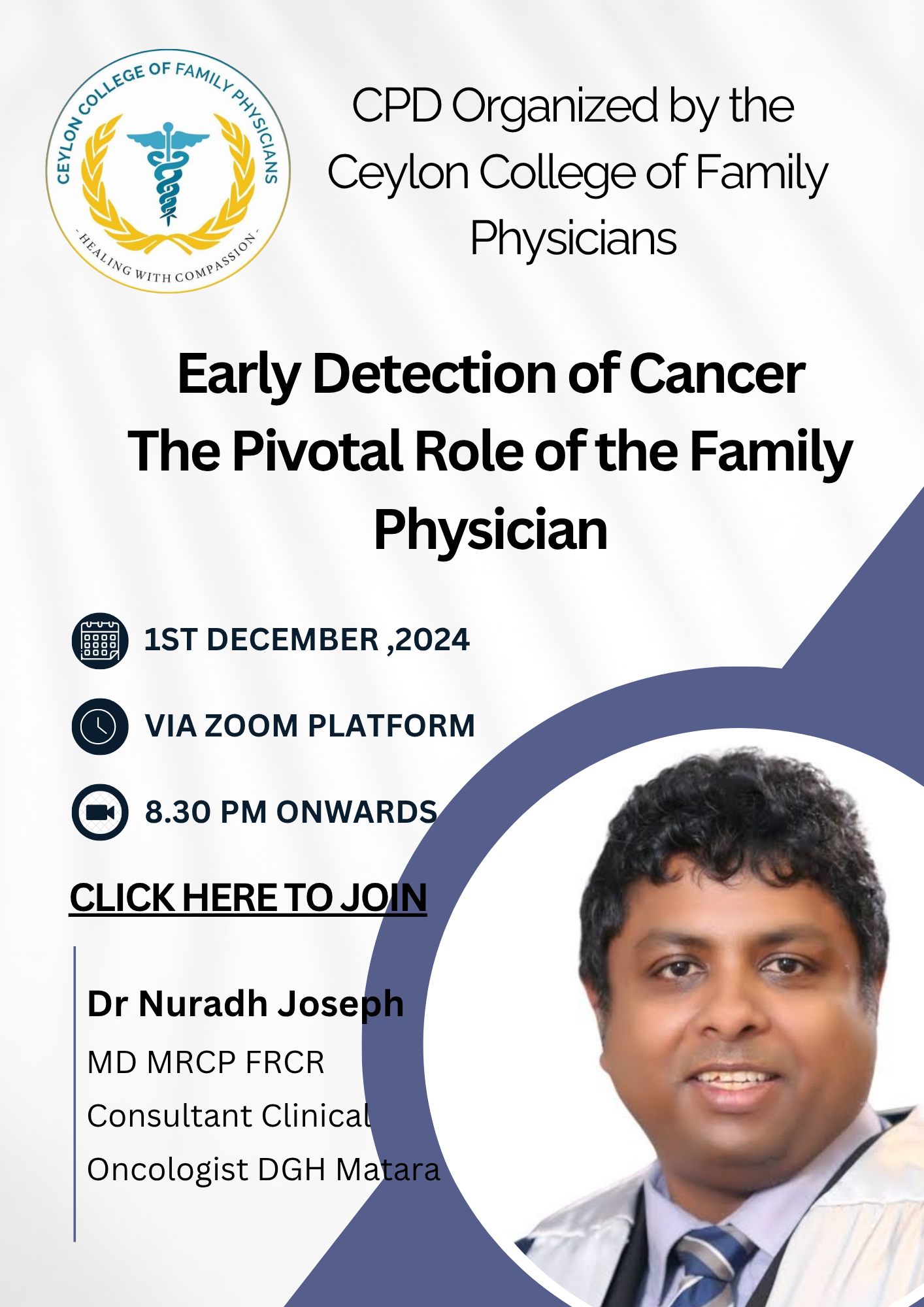 CEYLON COLLEGE OF FAMILY PHYSICIANS
- HEALING WITH COMPASSION -

CPD Organized by the Ceylon College of Family Physicians

Early Detection of Cancer
The Pivotal Role of the Family Physician

1ST DECEMBER ,2024

VIA ZOOM PLATFORM

8.30 PM ONWARDS

CLICK HERE TO JOIN

Dr Nuradh Joseph
MD MRCP FRCR
Consultant Clinical Oncologist DGH Matara